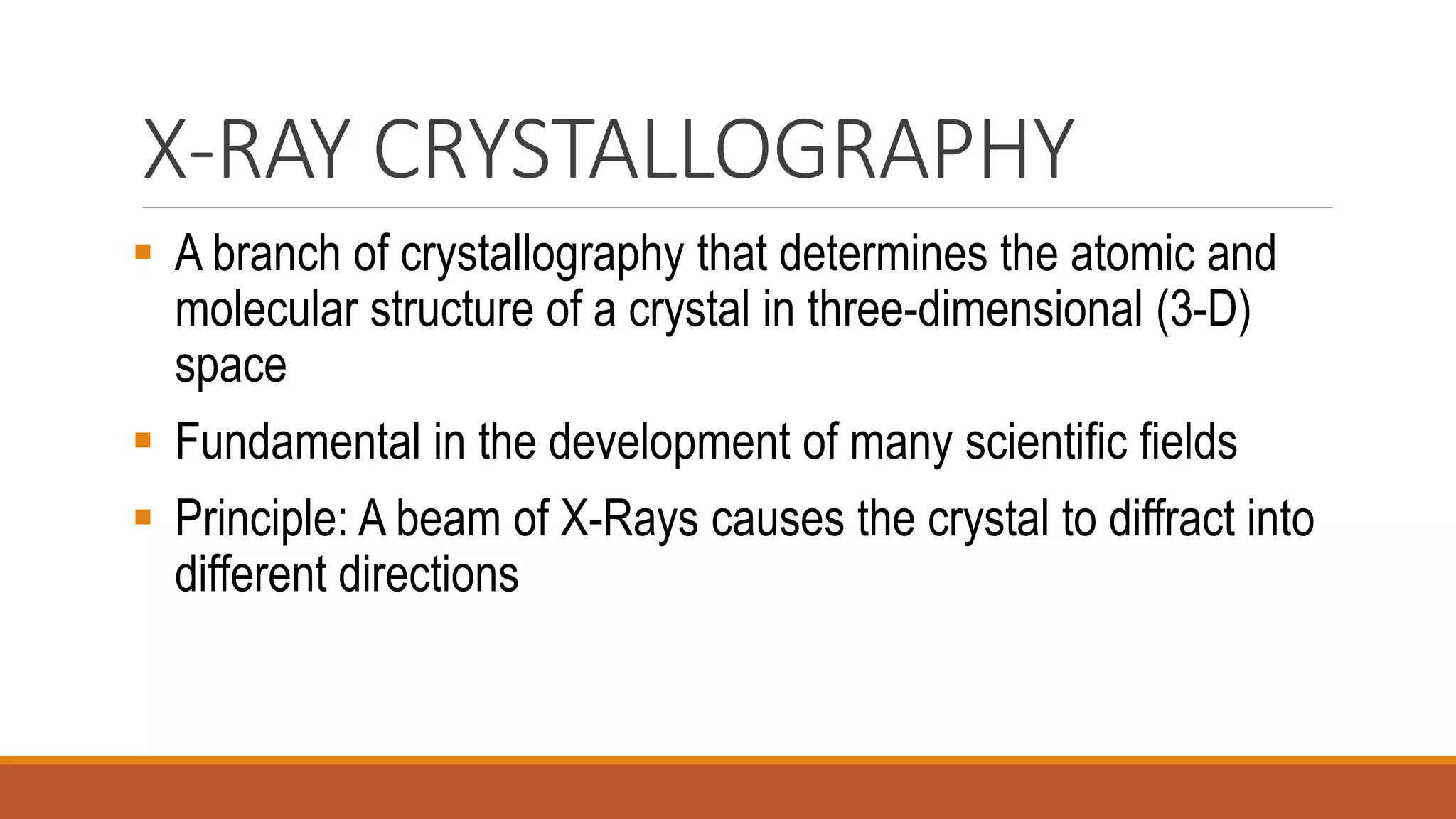 X-RAY CRYSTALLOGRAPHY

▪ A branch of crystallography that determines the atomic and molecular structure of a crystal in three-dimensional (3-D) space

▪ Fundamental in the development of many scientific fields

▪ Principle: A beam of X-Rays causes the crystal to diffract into different directions